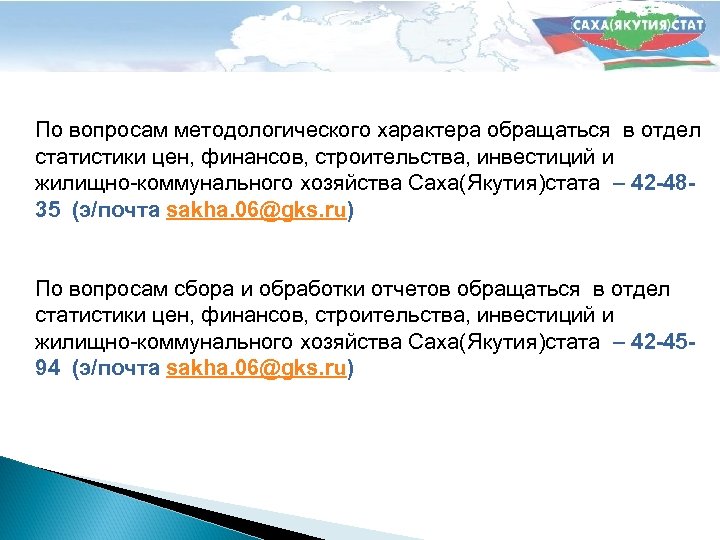 САХА(ЯКУТИЯ)СТАТ

По вопросам методологического характера обращаться в отдел статистики цен, финансов, строительства, инвестиций и жилищно-коммунального хозяйства Саха(Якутия)стата – 42-48-35 (э/почта sakha.06@gks.ru)

По вопросам сбора и обработки отчетов обращаться в отдел статистики цен, финансов, строительства, инвестиций и жилищно-коммунального хозяйства Саха(Якутия)стата – 42-45-94 (э/почта sakha.06@gks.ru)